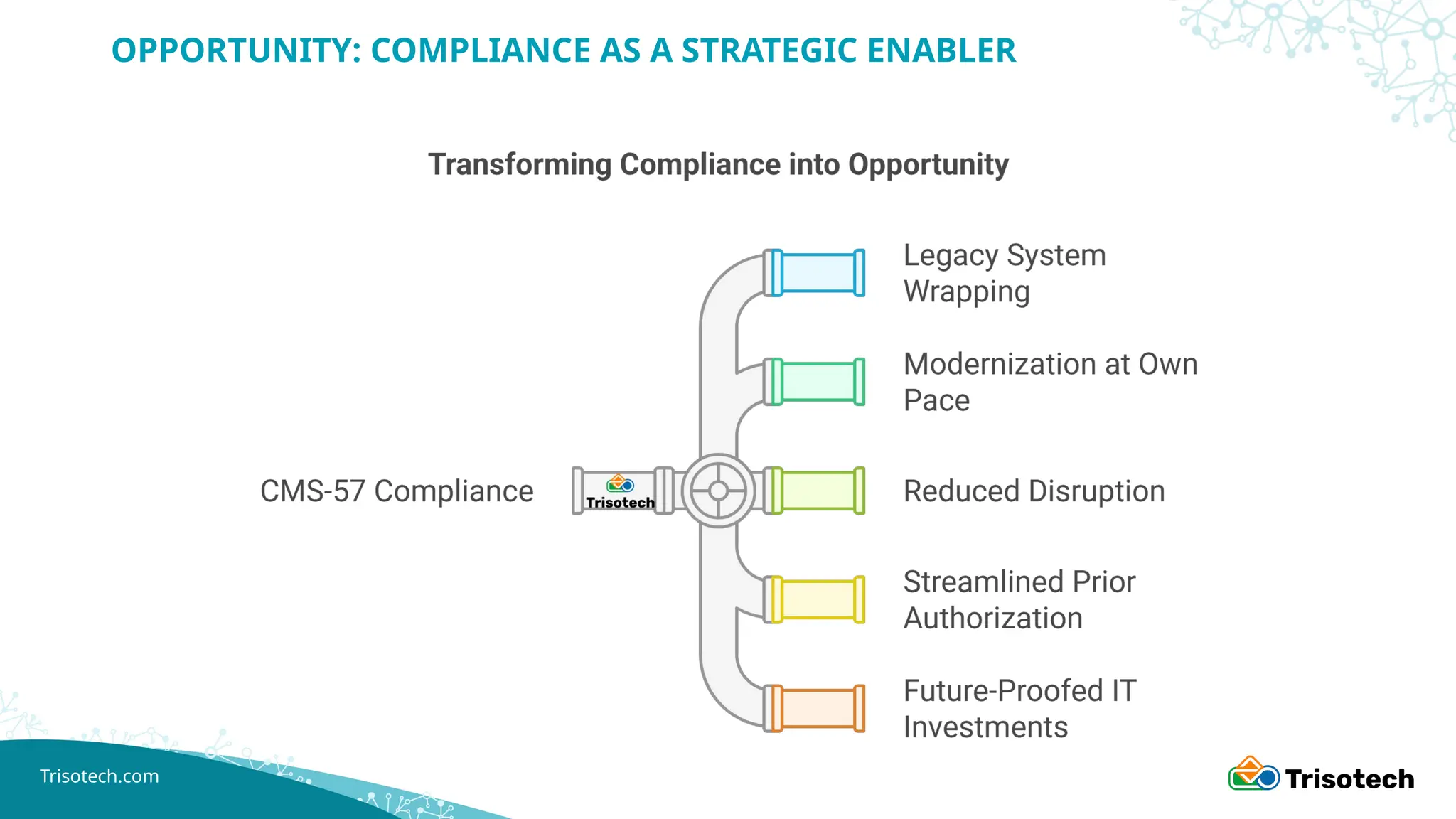 OPPORTUNITY: COMPLIANCE AS A STRATEGIC ENABLER

Transforming Compliance into Opportunity

CMS-57 Compliance

Trisotech

Legacy System Wrapping

Modernization at Own Pace

Reduced Disruption

Streamlined Prior Authorization

Future-Proofed IT Investments

Trisotech.com

Trisotech